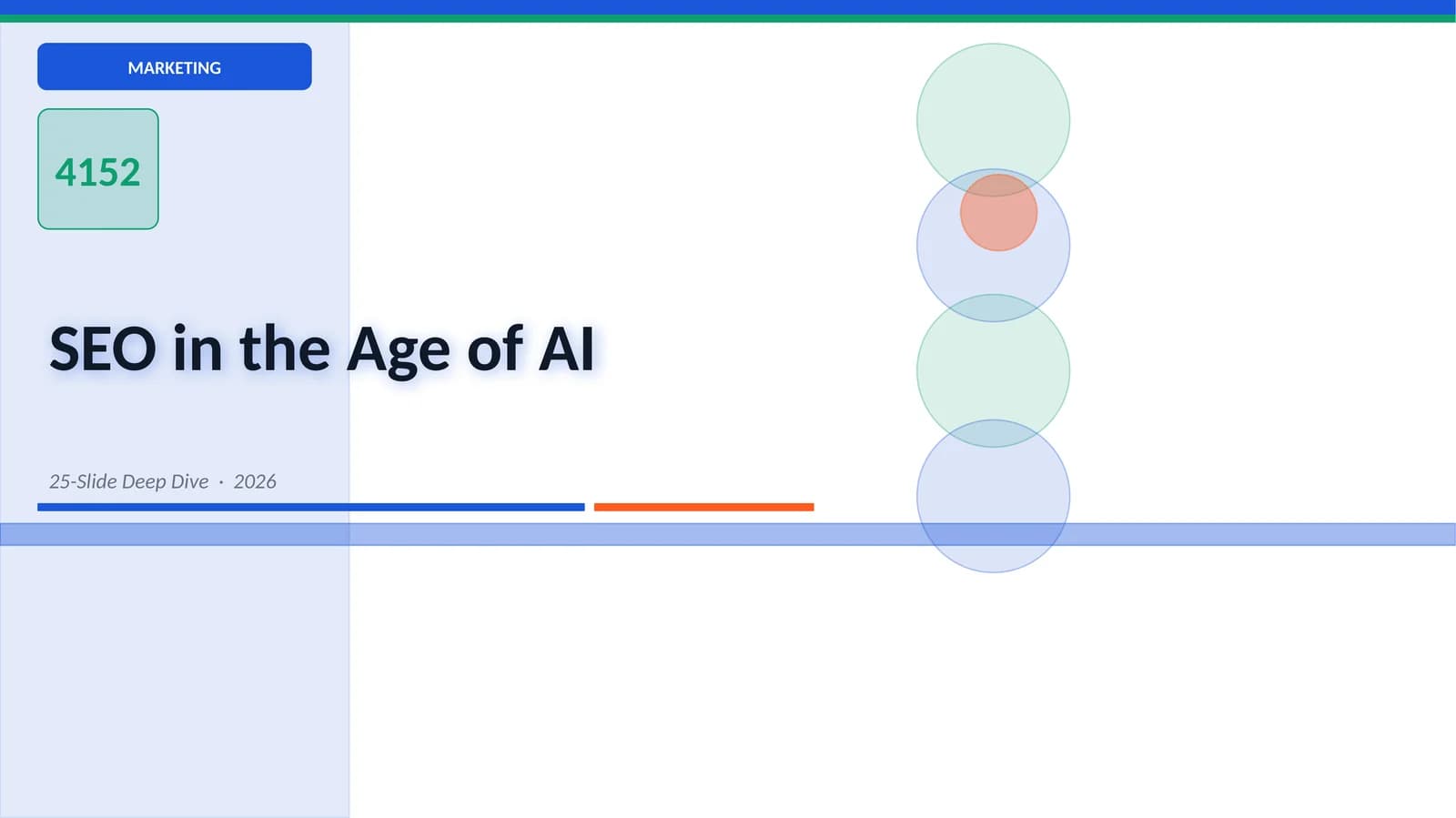 MARKETING

4152

SEO in the Age of AI

25-Slide Deep Dive · 2026